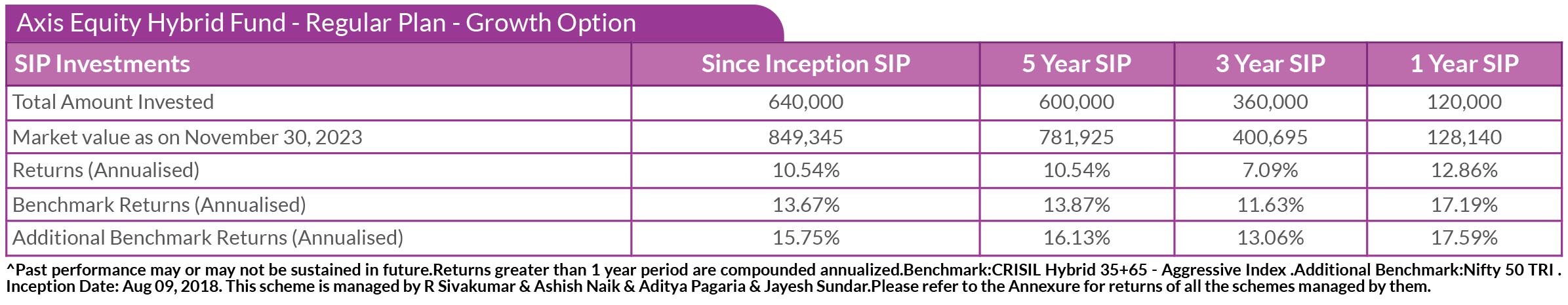 Axis Equity Hybrid Fund - Regular Plan - Growth Option

| SIP Investments | Since Inception SIP | 5 Year SIP | 3 Year SIP | 1 Year SIP |
|---|---|---|---|---|
| Total Amount Invested | 640,000 | 600,000 | 360,000 | 120,000 |
| Market value as on November 30, 2023 | 849,345 | 781,925 | 400,695 | 128,140 |
| Returns (Annualised) | 10.54% | 10.54% | 7.09% | 12.86% |
| Benchmark Returns (Annualised) | 13.67% | 13.87% | 11.63% | 17.19% |
| Additional Benchmark Returns (Annualised) | 15.75% | 16.13% | 13.06% | 17.59% |

^Past performance may or may not be sustained in future.Returns greater than 1 year period are compounded annualized.Benchmark:CRISIL Hybrid 35+65 - Aggressive Index .Additional Benchmark:Nifty 50 TRI . Inception Date: Aug 09, 2018. This scheme is managed by R Sivakumar & Ashish Naik & Aditya Pagaria & Jayesh Sundar.Please refer to the Annexure for returns of all the schemes managed by them.